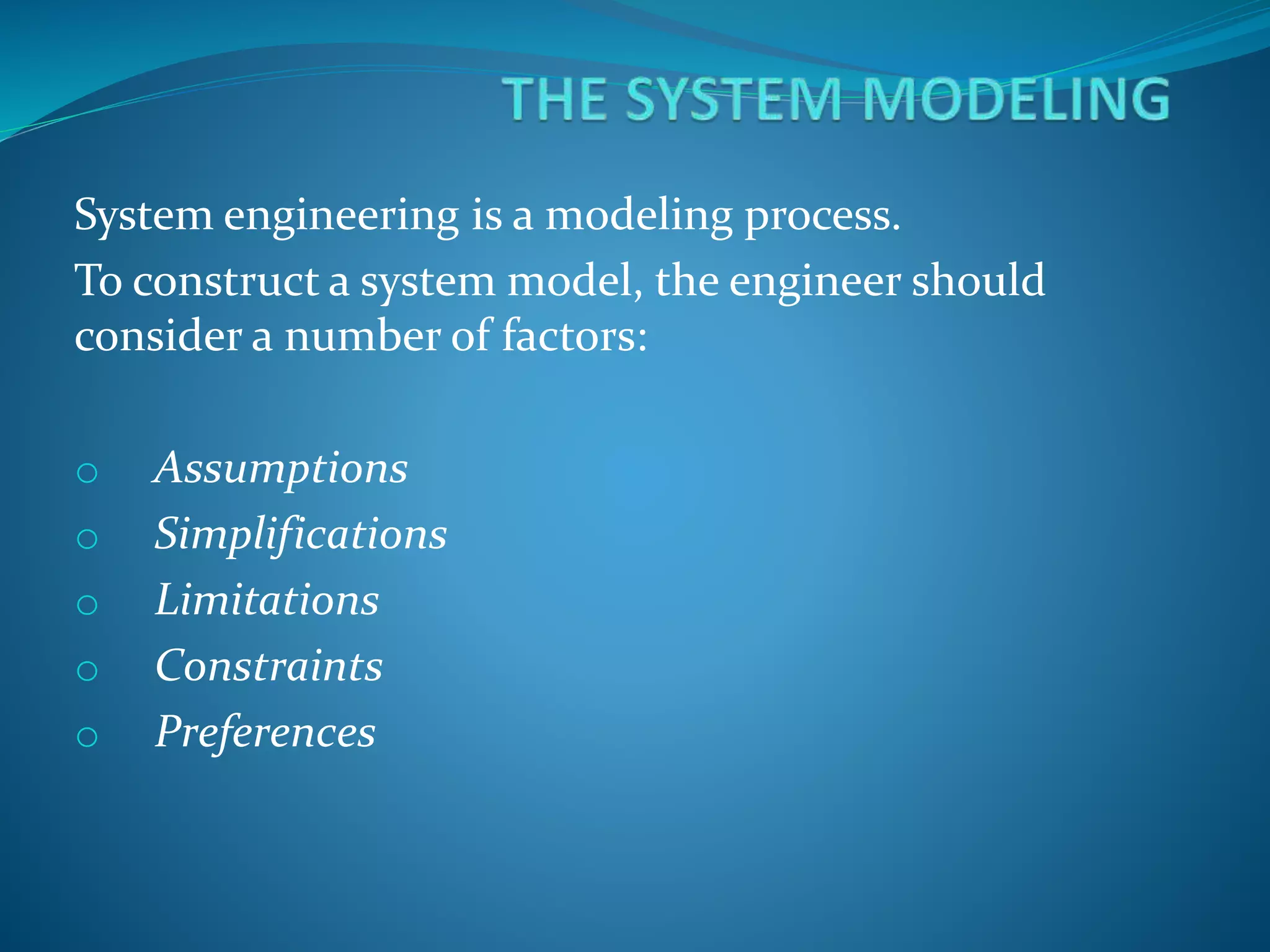 THE SYSTEM MODELING

System engineering is a modeling process.

To construct a system model, the engineer should consider a number of factors:

o Assumptions
o Simplifications
o Limitations
o Constraints
o Preferences